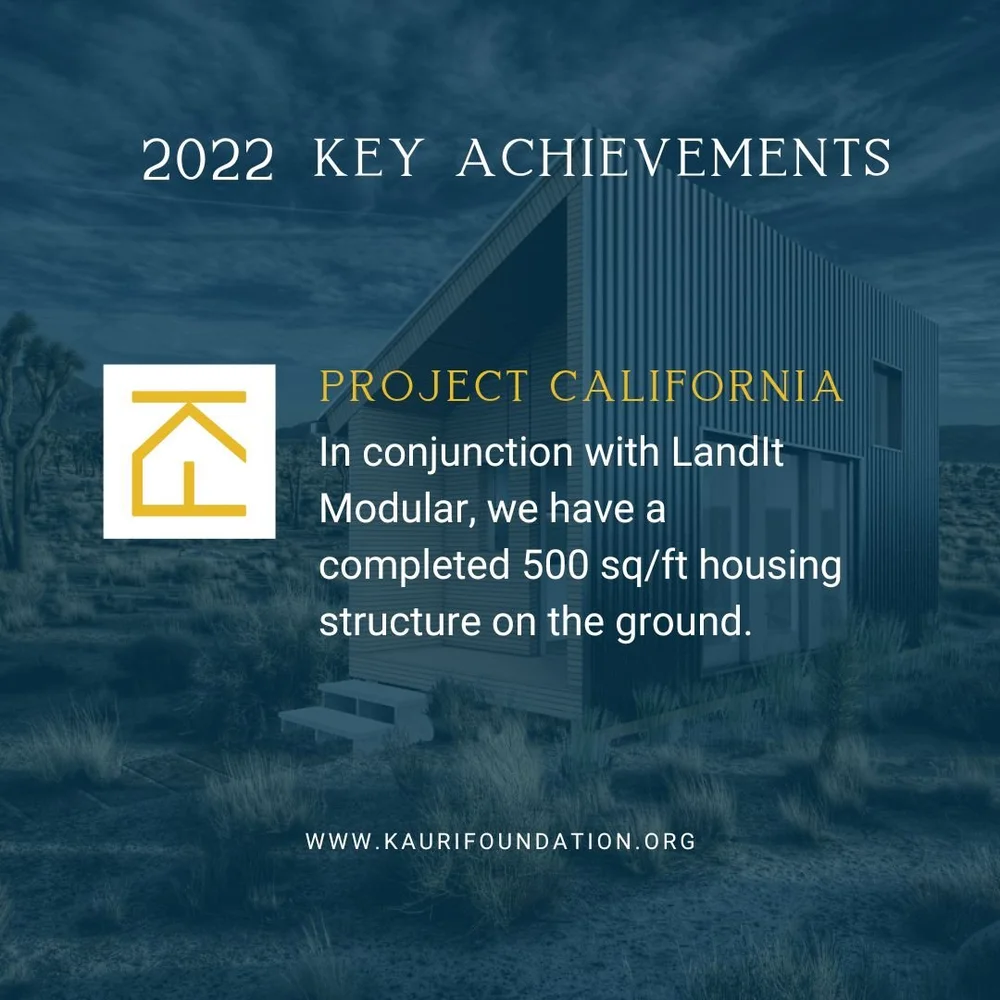 2022 KEY ACHIEVEMENTS

PROJECT CALIFORNIA

In conjunction with LandIt Modular, we have a completed 500 sq/ft housing structure on the ground.

WWW.KAURIFOUNDATION.ORG